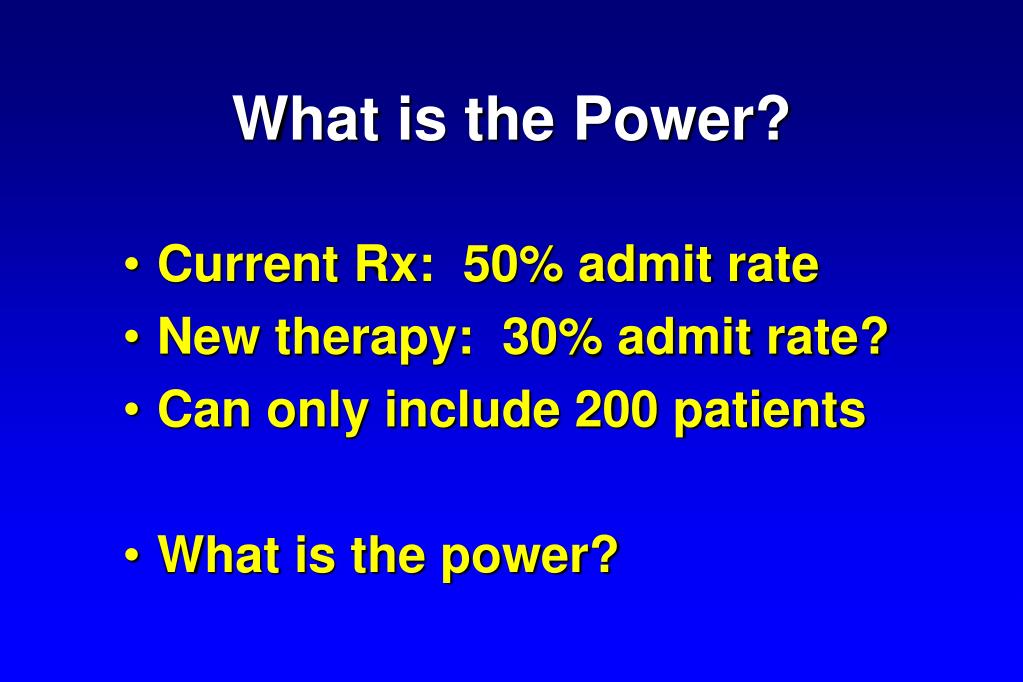 What is the Power?

• Current Rx: 50% admit rate
• New therapy: 30% admit rate?
• Can only include 200 patients

• What is the power?